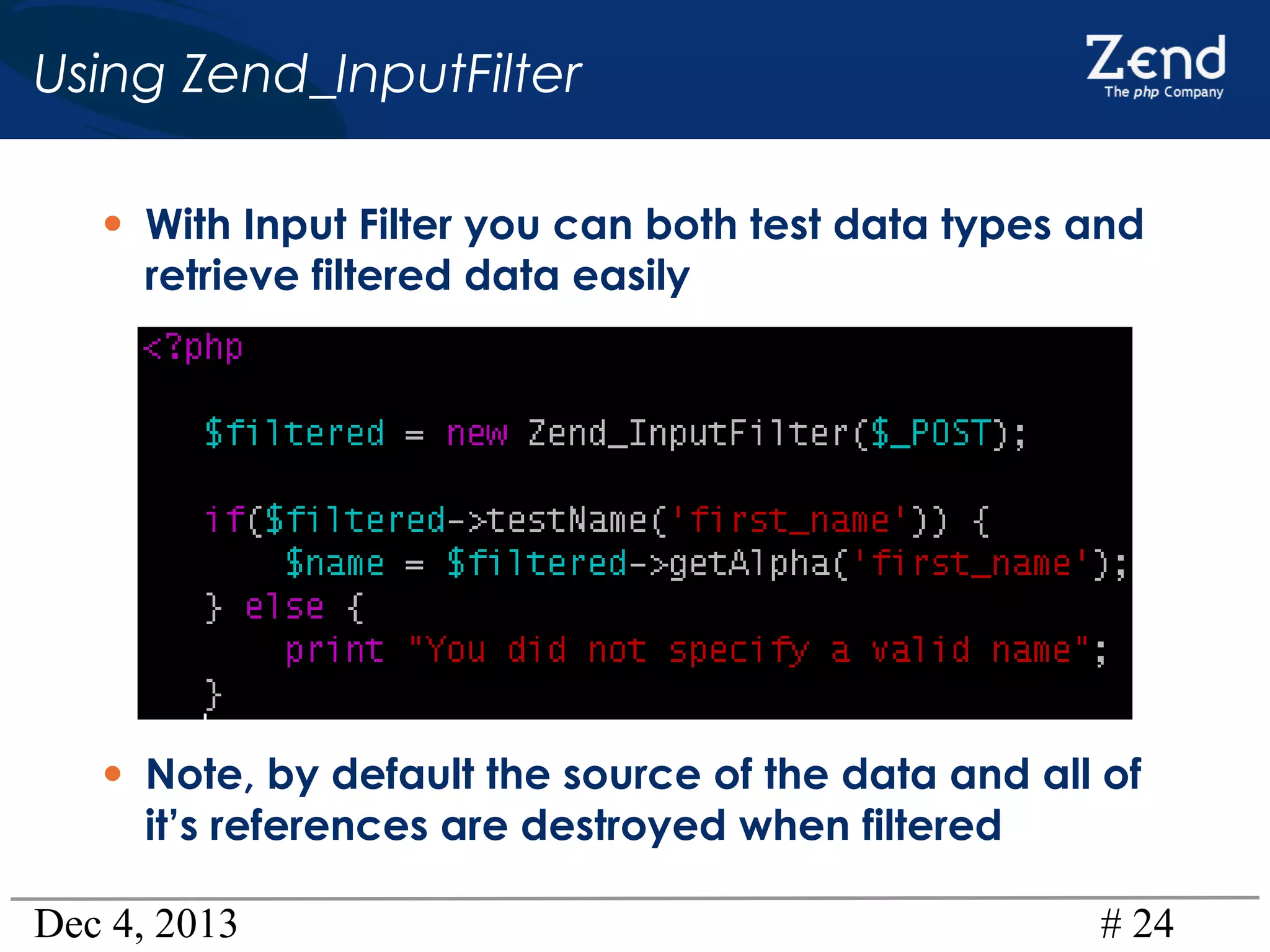 Using Zend_InputFilter

Zend
The php Company

• With Input Filter you can both test data types and retrieve filtered data easily

<?php

$filtered = new Zend_InputFilter($_POST);

if($filtered->testName('first_name')) {
$name = $filtered->getAlpha('first_name');
} else {
print "You did not specify a valid name";
}

• Note, by default the source of the data and all of it's references are destroyed when filtered

Dec 4, 2013

# 24